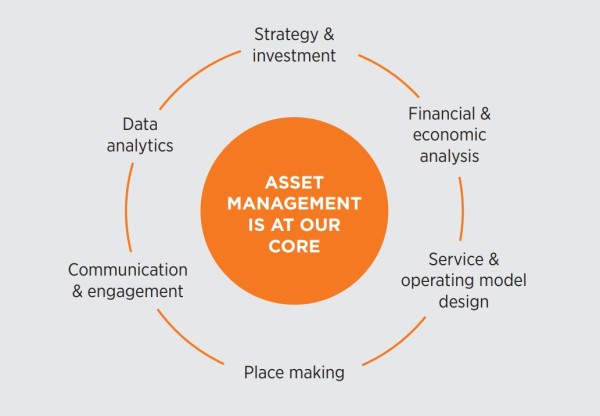 Strategy & investment

Financial & economic analysis

Service & operating model design

Place making

Communication & engagement

Data analytics

ASSET MANAGEMENT IS AT OUR CORE